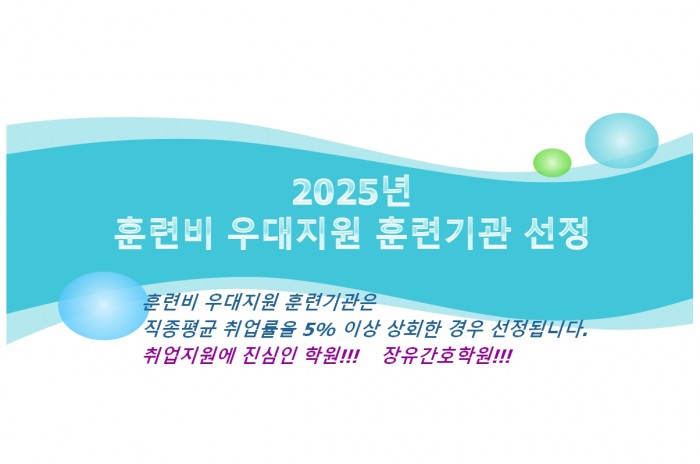 2025년
훈련비 우대지원 훈련기관 선정

훈련비 우대지원 훈련기관은
직종평균 취업률을 5% 이상 상회한 경우 선정됩니다.
취업지원에 진심인 학원!!! 장유간호학원!!!